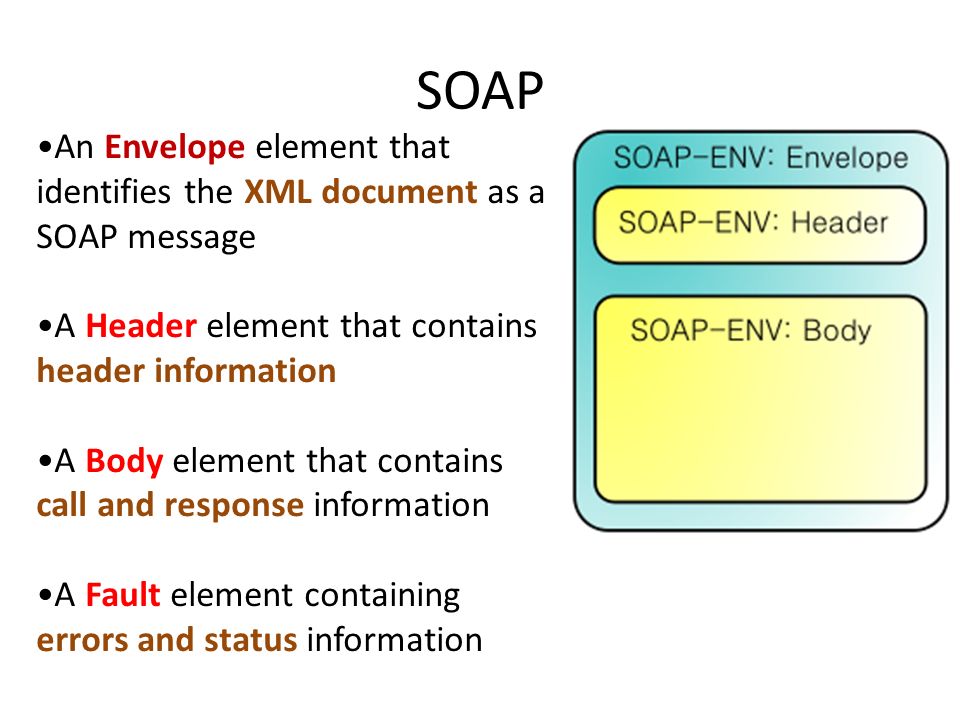 SOAP

•An Envelope element that identifies the XML document as a SOAP message

•A Header element that contains header information

•A Body element that contains call and response information

•A Fault element containing errors and status information

SOAP-ENV: Envelope

SOAP-ENV: Header

SOAP-ENV: Body